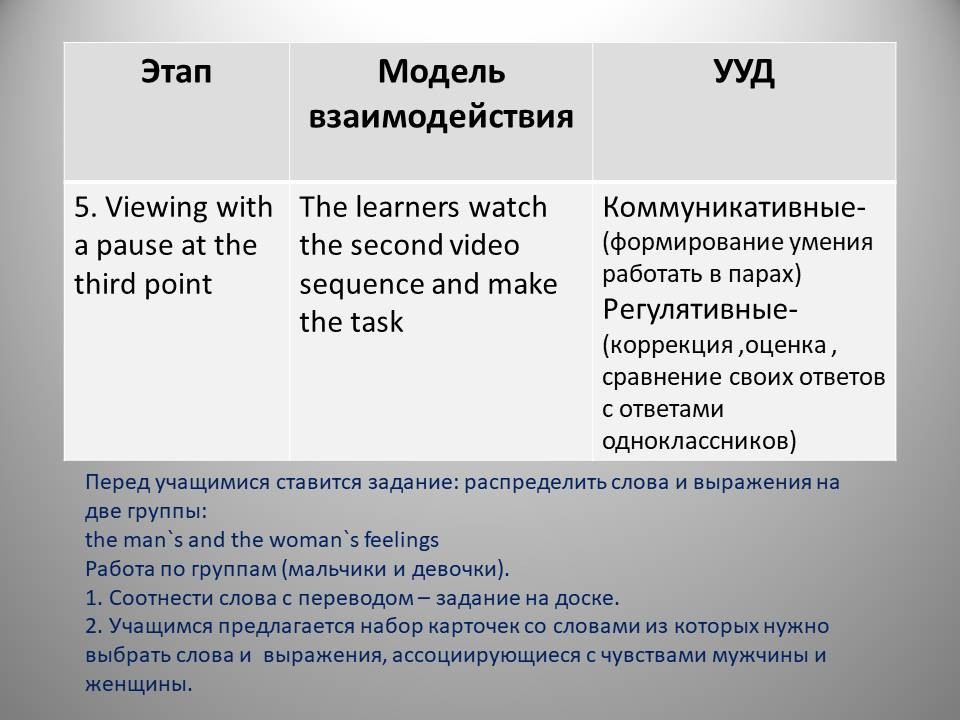 | Этап | Модель взаимодействия | УУД |
|---|---|---|
| 5. Viewing with a pause at the third point | The learners watch the second video sequence and make the task | Коммуникативные- (формирование умения работать в парах) Регулятивные- (коррекция ,оценка , сравнение своих ответов с ответами одноклассников) |

Перед учащимися ставится задание: распределить слова и выражения на две группы:
the man`s and the woman`s feelings
Работа по группам (мальчики и девочки).
1. Соотнести слова с переводом – задание на доске.
2. Учащимся предлагается набор карточек со словами из которых нужно выбрать слова и выражения, ассоциирующиеся с чувствами мужчины и женщины.